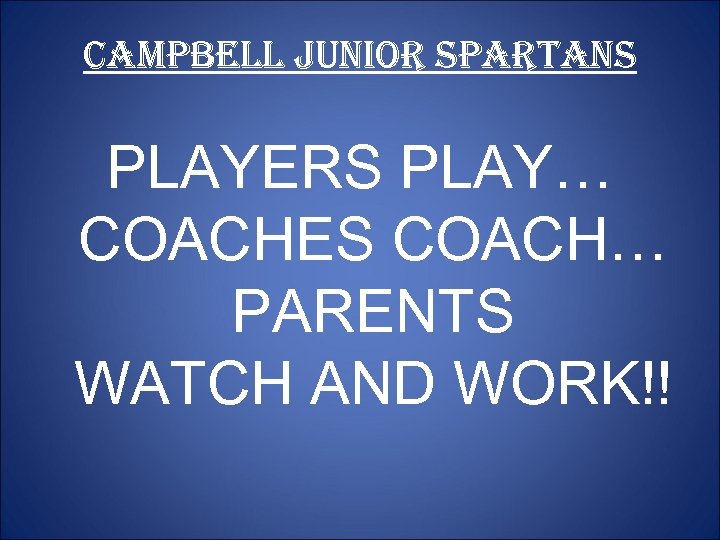 CAMPBELL JUNIOR SPARTANS

PLAYERS PLAY…
COACHES COACH…
PARENTS
WATCH AND WORK!!